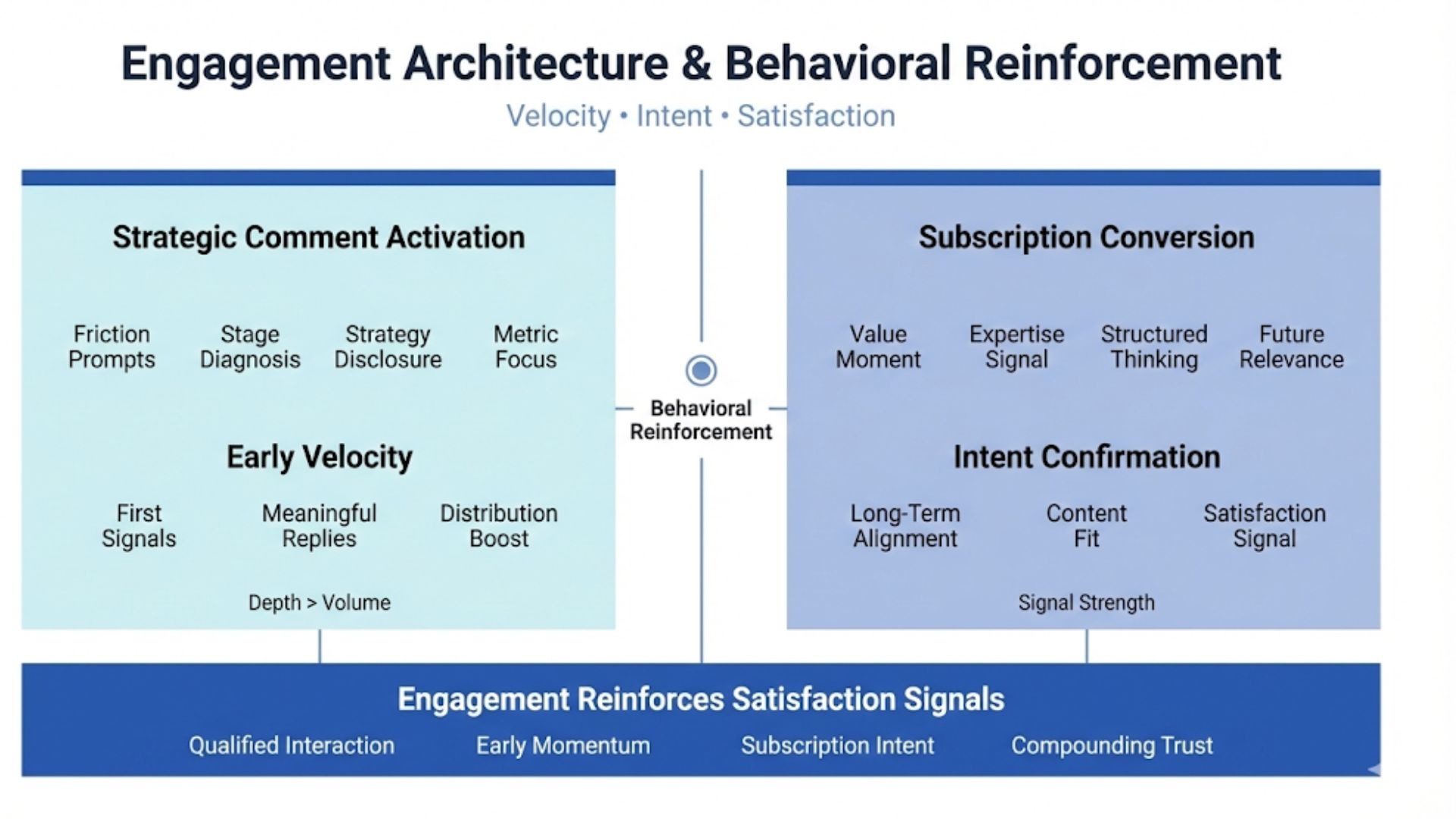 Engagement Architecture & Behavioral Reinforcement

Velocity • Intent • Satisfaction

Strategic Comment Activation

Friction Prompts

Stage Diagnosis

Strategy Disclosure

Metric Focus

Early Velocity

First Signals

Meaningful Replies

Distribution Boost

Depth > Volume

Behavioral Reinforcement

Subscription Conversion

Value Moment

Expertise Signal

Structured Thinking

Future Relevance

Intent Confirmation

Long-Term Alignment

Content Fit

Satisfaction Signal

Signal Strength

Engagement Reinforces Satisfaction Signals

Qualified Interaction

Early Momentum

Subscription Intent

Compounding Trust